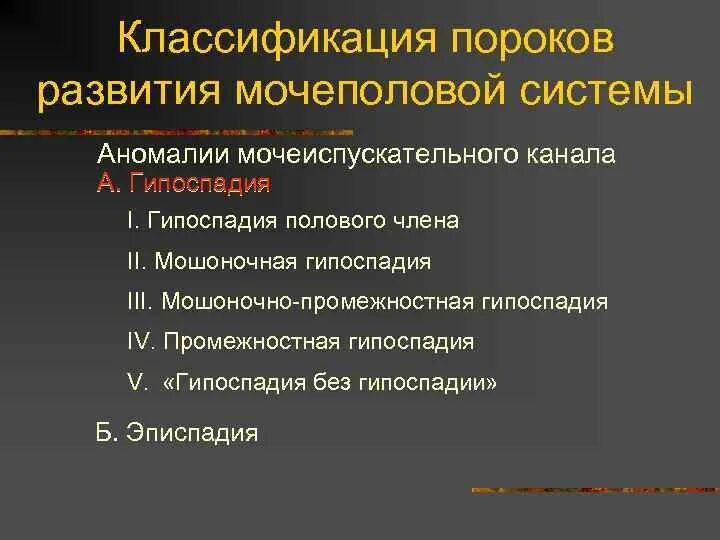 Классификация пороков развития мочеполовой системы

Аномалии мочеиспускательного канала
А. Гипоспадия

I. Гипоспадия полового члена

II. Мошоночная гипоспадия

III. Мошоночно-промежностная гипоспадия

IV. Промежностная гипоспадия

V. «Гипоспадия без гипоспадии»

Б. Эписпадия